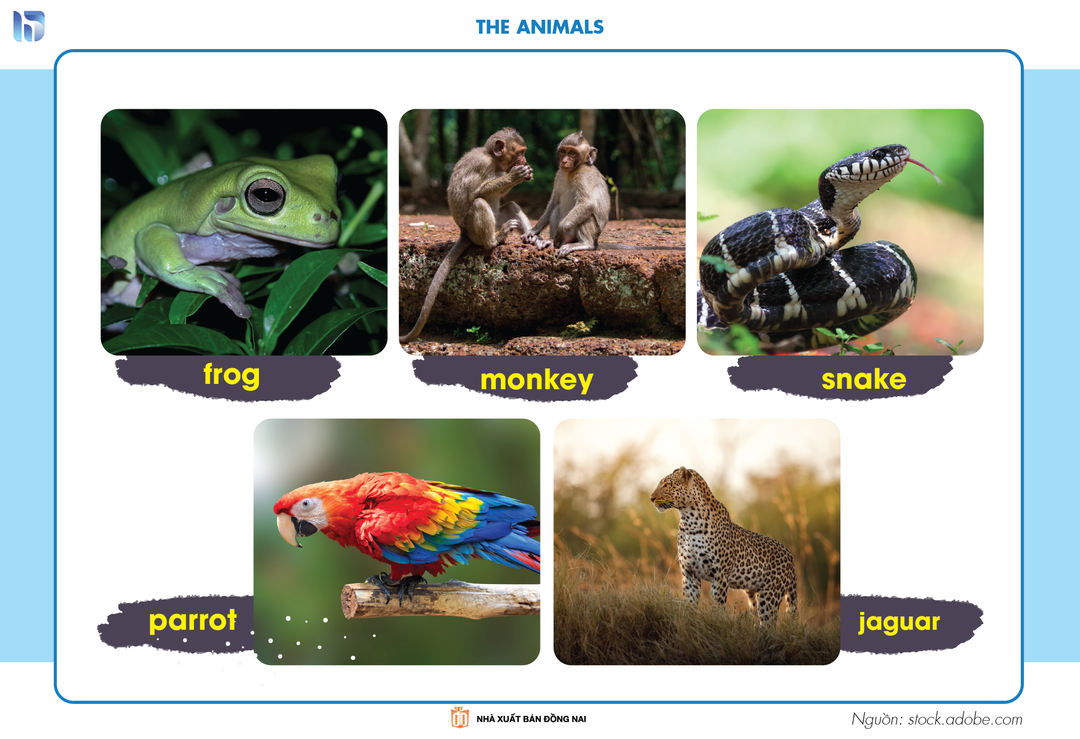 THE ANIMALS

frog

monkey

snake

parrot

jaguar

NHÀ XUẤT BẢN ĐỒNG NAI

Nguồn: stock.adobe.com